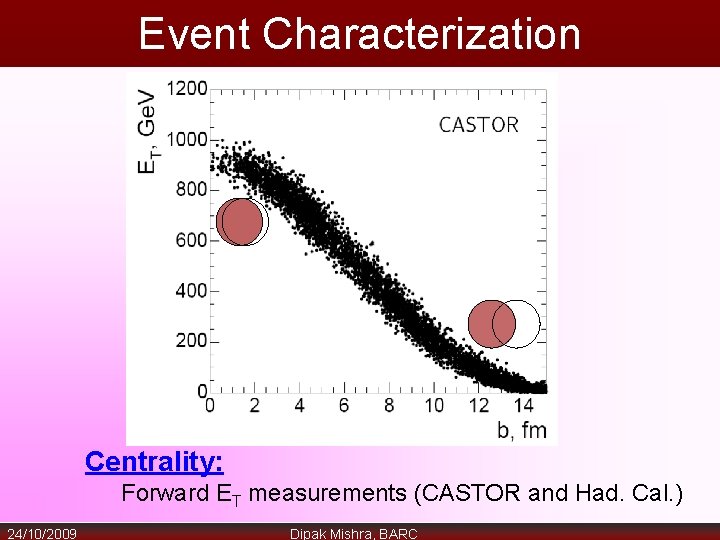 Event Characterization

$E_T$, GeV

1200
1000
800
600
400
200
0

CASTOR

0 2 4 6 8 10 12 14

b, fm

Centrality:

Forward $E_T$ measurements (CASTOR and Had. Cal.)

24/10/2009

Dipak Mishra, BARC